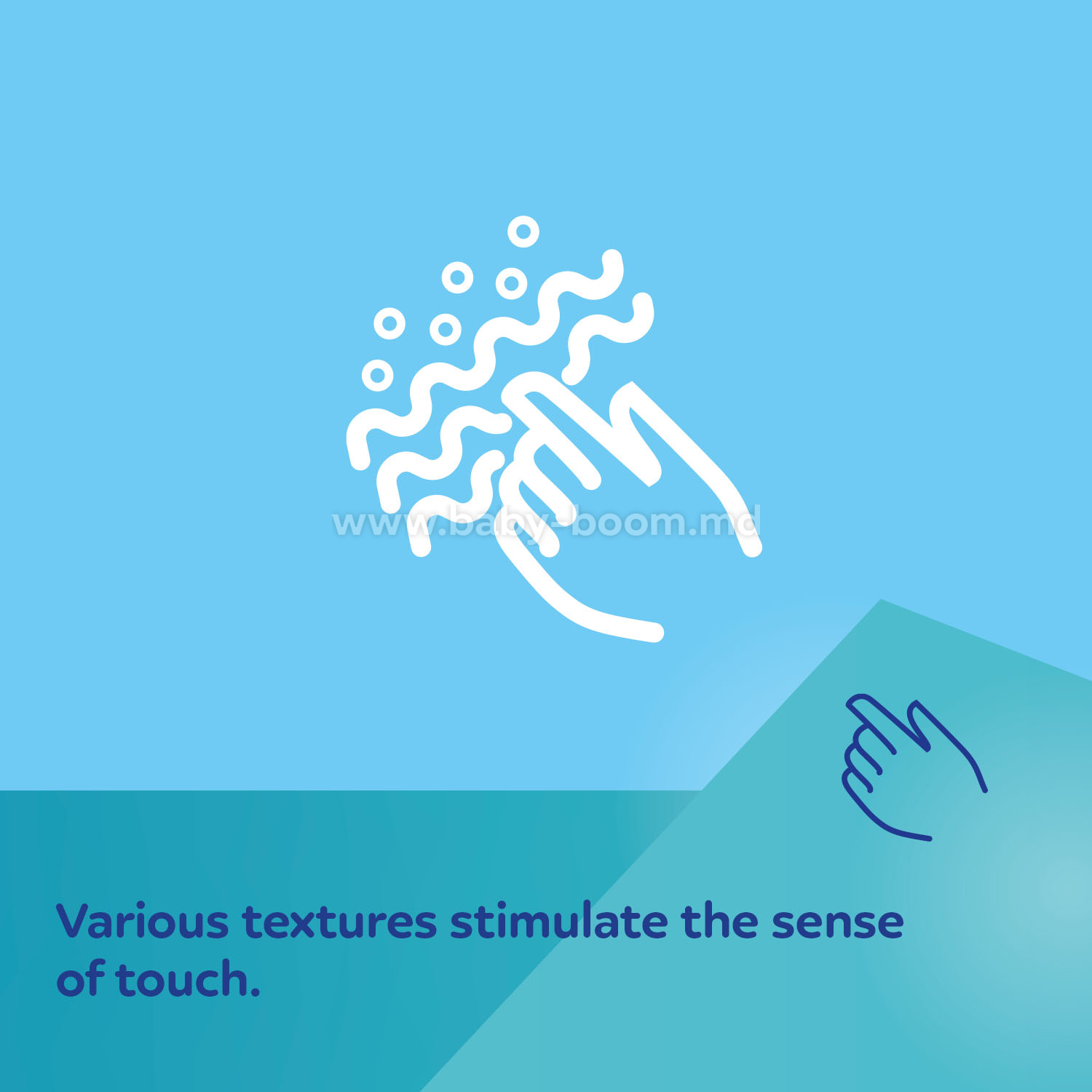 www.baby-boom.md

Various textures stimulate the sense of touch.